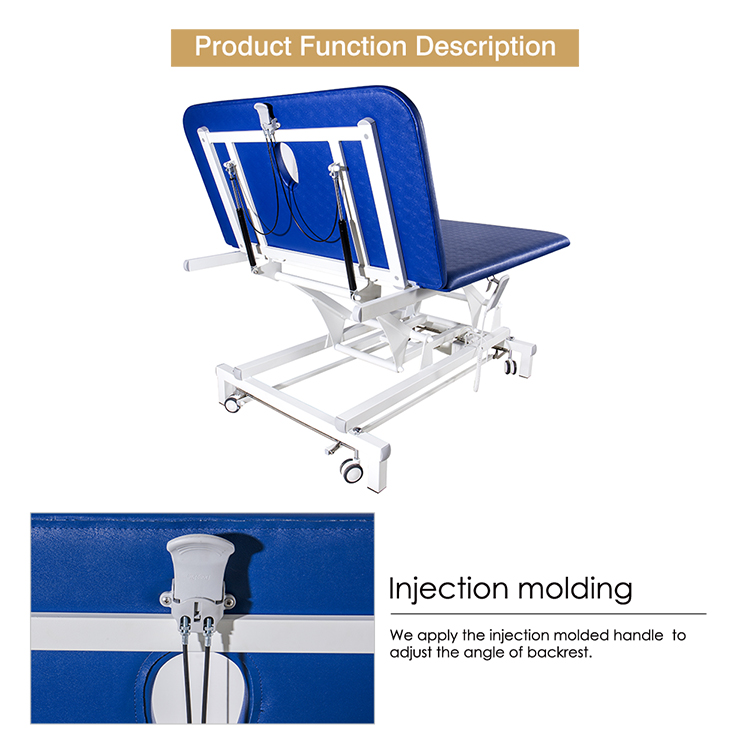 Product Function Description

Injection molding

We apply the injection molded handle to adjust the angle of backrest.